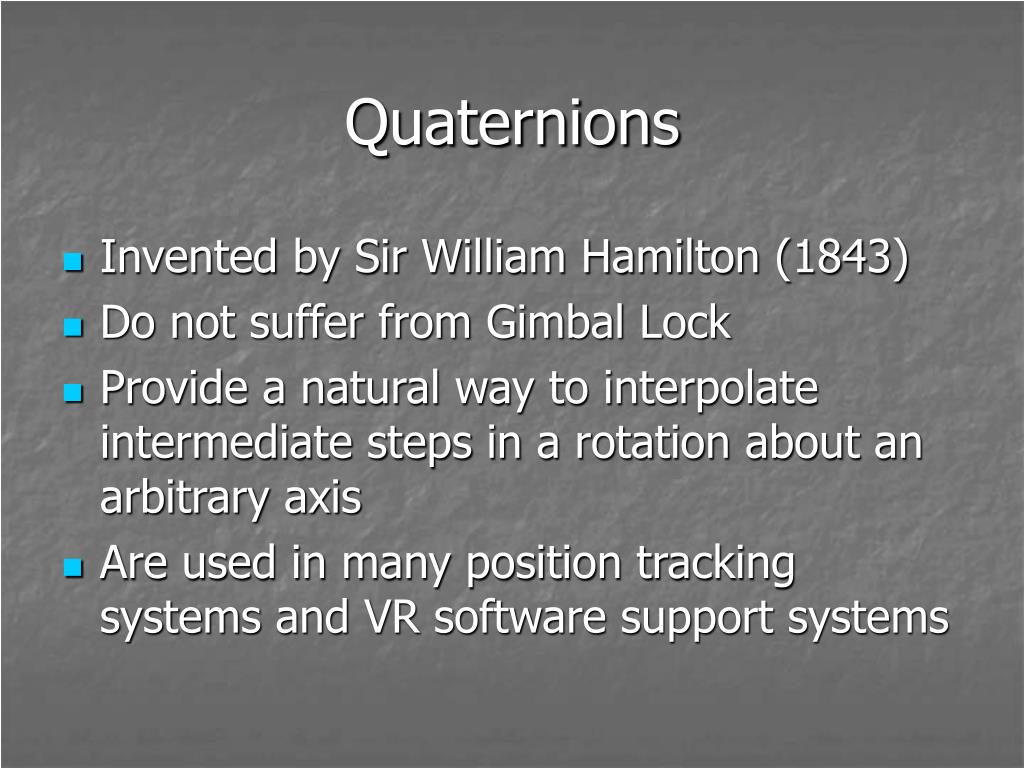 Quaternions

- Invented by Sir William Hamilton (1843)
- Do not suffer from Gimbal Lock
- Provide a natural way to interpolate intermediate steps in a rotation about an arbitrary axis
- Are used in many position tracking systems and VR software support systems